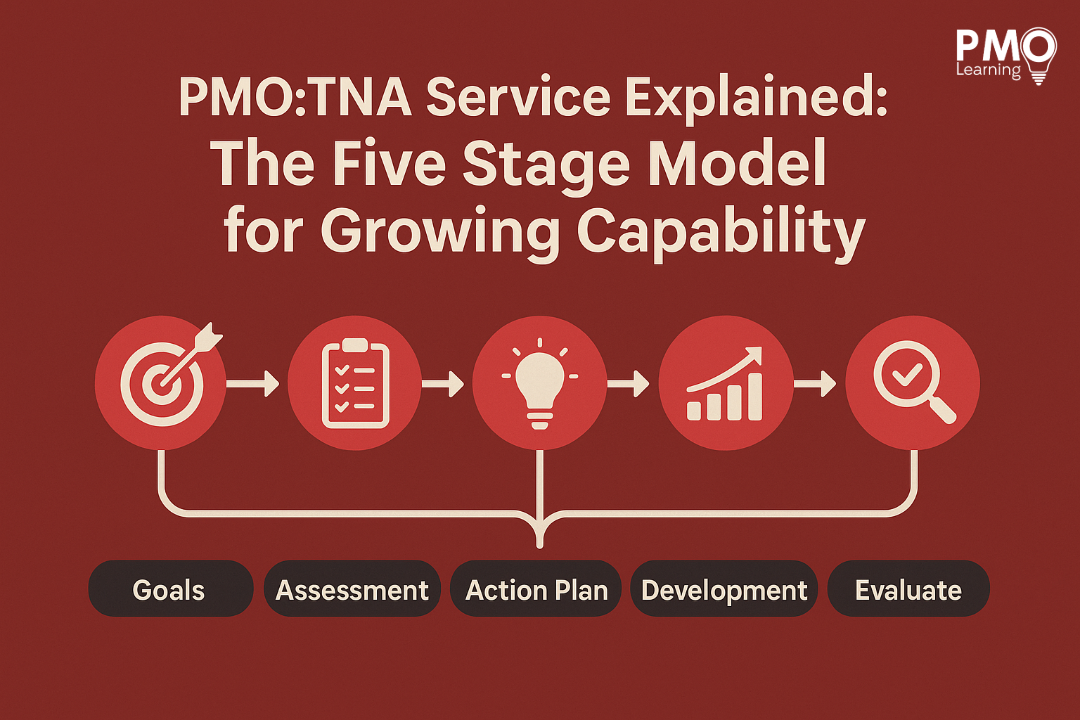 PMO Learning

PMO:TNA Service Explained: The Five Stage Model for Growing Capability

Goals
Assessment
Action Plan
Development
Evaluate